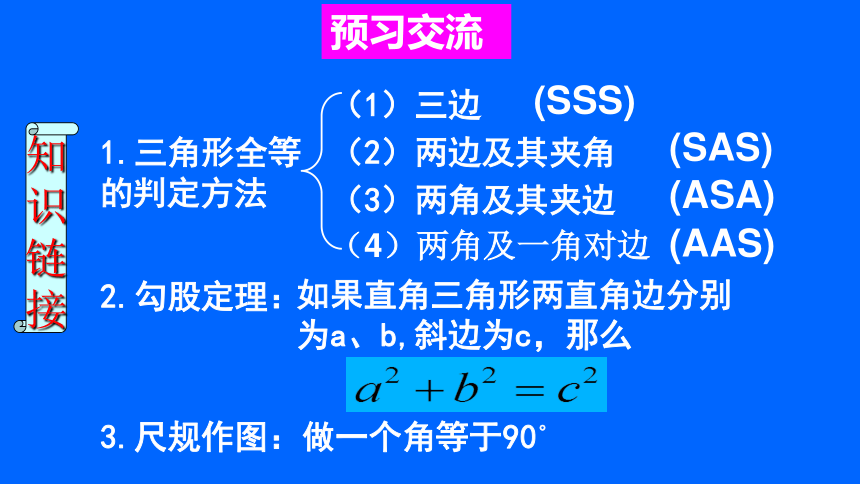 预习交流

知识链接

1. 三角形全等的判定方法

（1）三边 (SSS)
（2）两边及其夹角 (SAS)
（3）两角及其夹边 (ASA)
（4）两角及一角对边 (AAS)

2. 勾股定理：如果直角三角形两直角边分别为a、b，斜边为c，那么

$a^2+b^2=c^2$

3. 尺规作图：做一个角等于90°